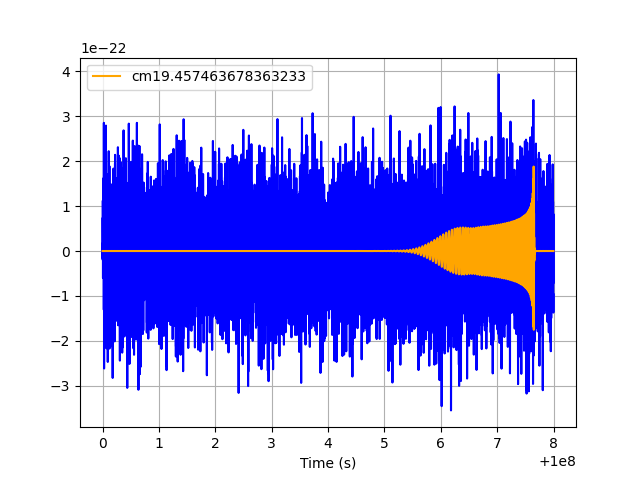 1e−22

cm19.457463678363233

4
3
2
1
0
−1
−2
−3

0 1 2 3 4 5 6 7 8

Time (s)

+1e8